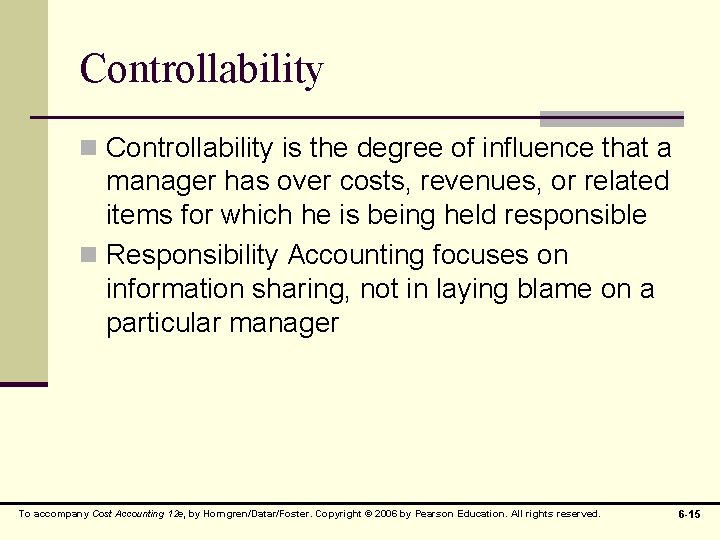 Controllability

Controllability is the degree of influence that a manager has over costs, revenues, or related items for which he is being held responsible

Responsibility Accounting focuses on information sharing, not in laying blame on a particular manager

To accompany Cost Accounting 12e, by Horngren/Datar/Foster. Copyright © 2006 by Pearson Education. All rights reserved.

6-15